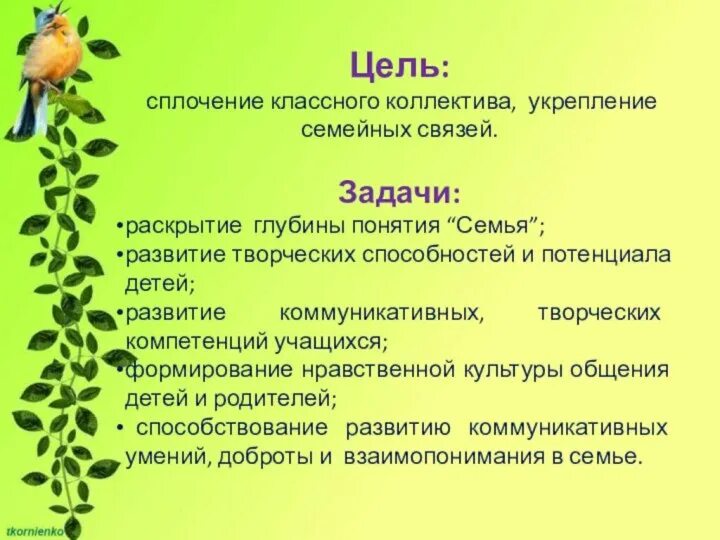 Цель:
сплочение классного коллектива, укрепление семейных связей.

Задачи:
•раскрытие глубины понятия “Семья”;
•развитие творческих способностей и потенциала детей;
•развитие коммуникативных, творческих компетенций учащихся;
•формирование нравственной культуры общения детей и родителей;
• способствование развитию коммуникативных умений, доброты и взаимопонимания в семье.

tkornienko